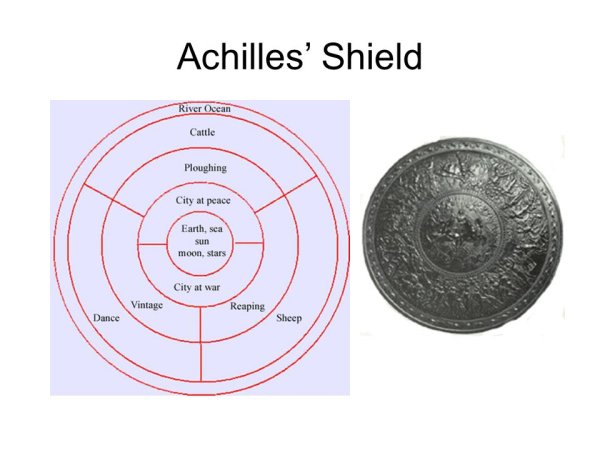 Achilles' Shield

River Ocean

Cattle

Ploughing

City at peace

Earth, sea sun moon, stars

City at war

Vintage

Reaping

Dance

Sheep